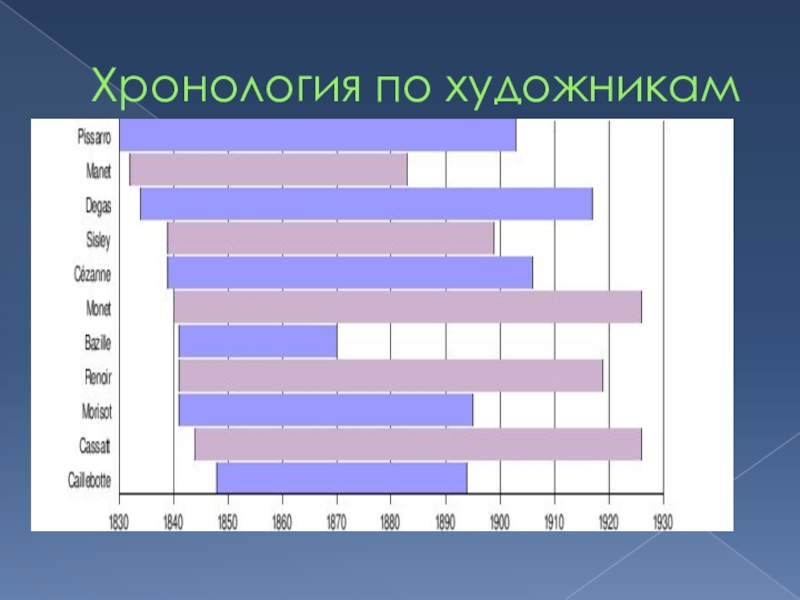 Хронология по художникам

Pissarro
Manet
Degas
Sisley
Cézanne
Monet
Bazille
Renoir
Morisot
Cassatt
Caillebotte

1830 1840 1850 1860 1870 1880 1890 1900 1910 1920 1930